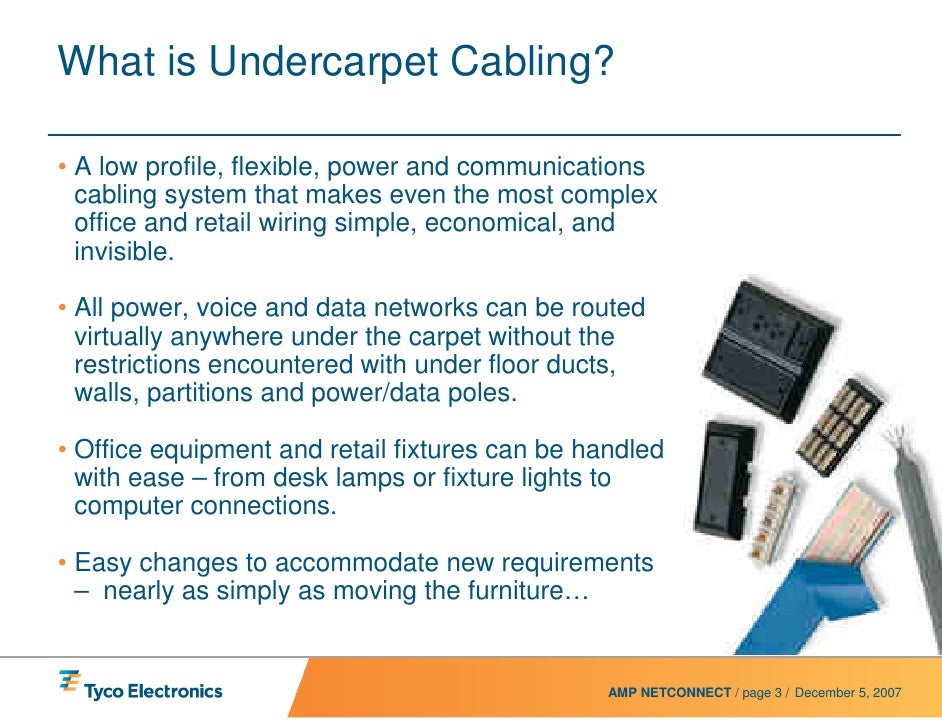 What is Undercarpet Cabling?

• A low profile, flexible, power and communications cabling system that makes even the most complex office and retail wiring simple, economical, and invisible.

• All power, voice and data networks can be routed virtually anywhere under the carpet without the restrictions encountered with under floor ducts, walls, partitions and power/data poles.

• Office equipment and retail fixtures can be handled with ease – from desk lamps or fixture lights to computer connections.

• Easy changes to accommodate new requirements – nearly as simply as moving the furniture…

Tyco Electronics

AMP NETCONNECT / page 3 / December 5, 2007